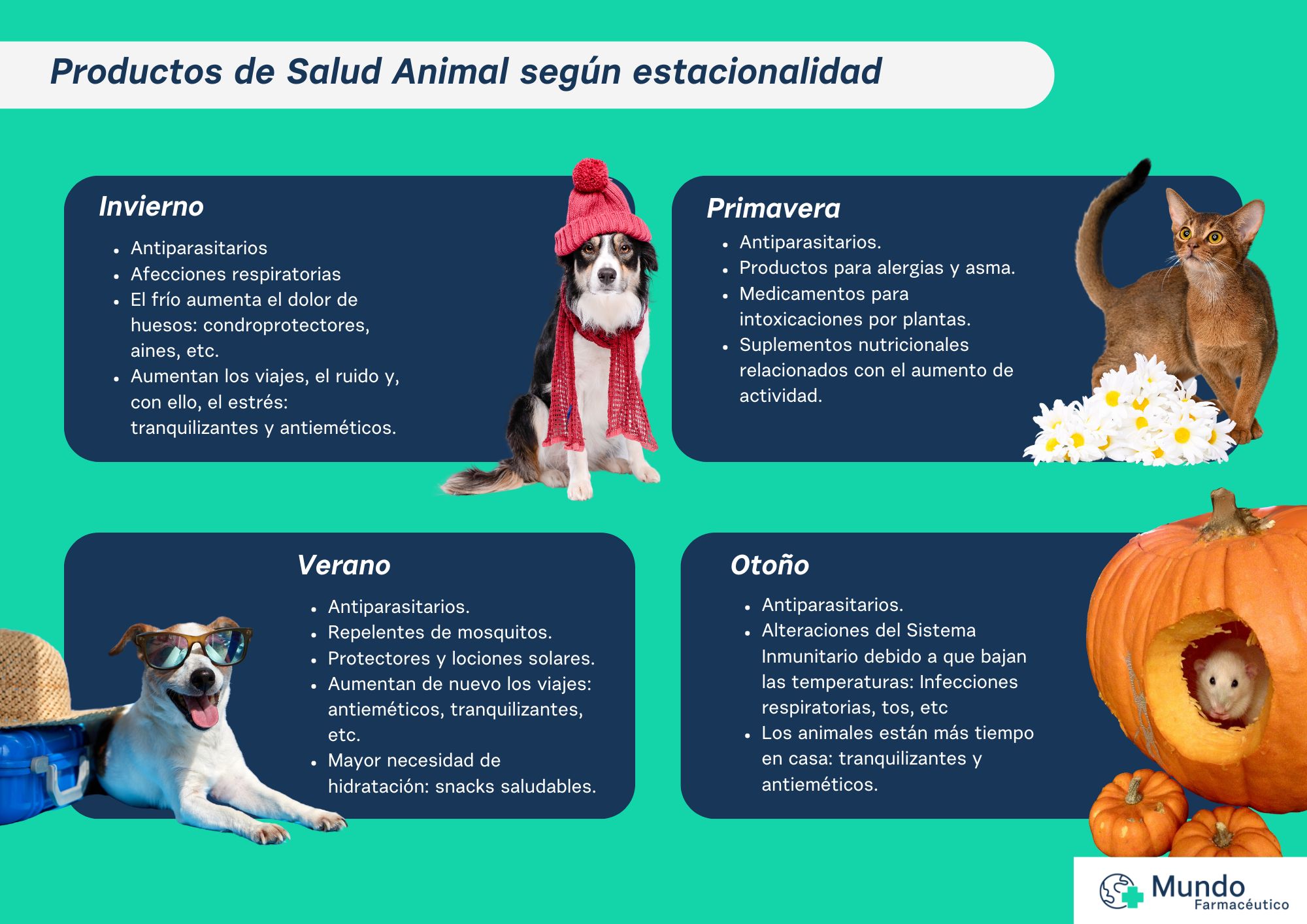 Productos de Salud Animal según estacionalidad

Invierno

- Antiparasitarios
- Afecciones respiratorias
- El frío aumenta el dolor de huesos: condroprotectores, aines, etc.
- Aumentan los viajes, el ruido y, con ello, el estrés: tranquilizantes y antieméticos.

Primavera

- Antiparasitarios.
- Productos para alergias y asma.
- Medicamentos para intoxicaciones por plantas.
- Suplementos nutricionales relacionados con el aumento de actividad.

Verano

- Antiparasitarios.
- Repelentes de mosquitos.
- Protectores y lociones solares.
- Aumentan de nuevo los viajes: antieméticos, tranquilizantes, etc.
- Mayor necesidad de hidratación: snacks saludables.

Otoño

- Antiparasitarios.
- Alteraciones del Sistema Inmunitario debido a que bajan las temperaturas: Infecciones respiratorias, tos, etc
- Los animales están más tiempo en casa: tranquilizantes y antieméticos.

Mundo Farmacéutico